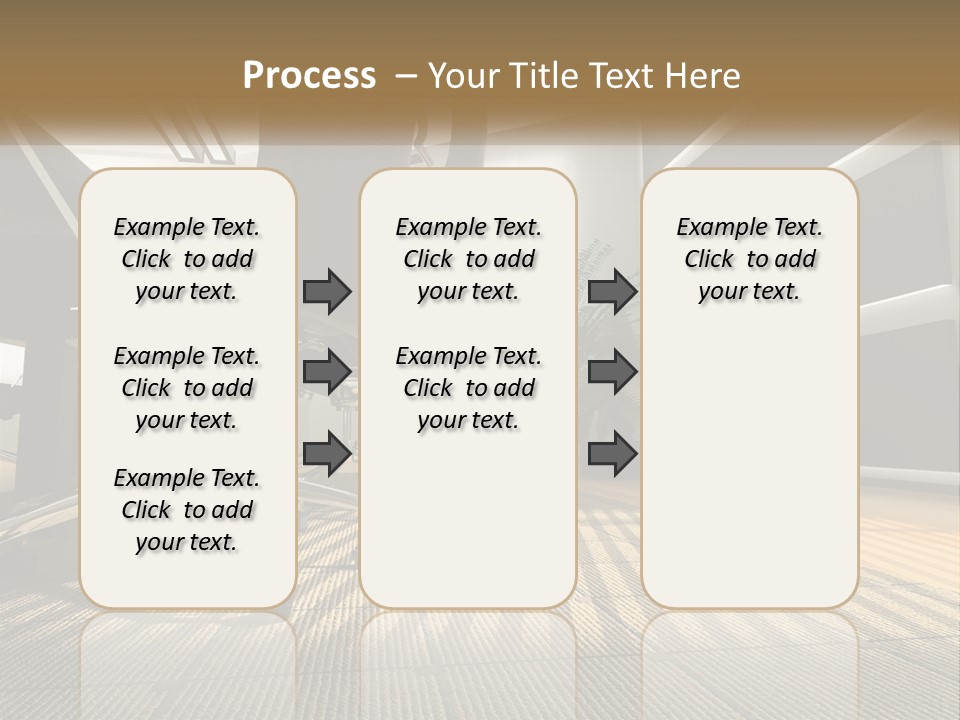 Process – Your Title Text Here

Example Text. Click to add your text.

Example Text. Click to add your text.

Example Text. Click to add your text.

Example Text. Click to add your text.

Example Text. Click to add your text.

Example Text. Click to add your text.